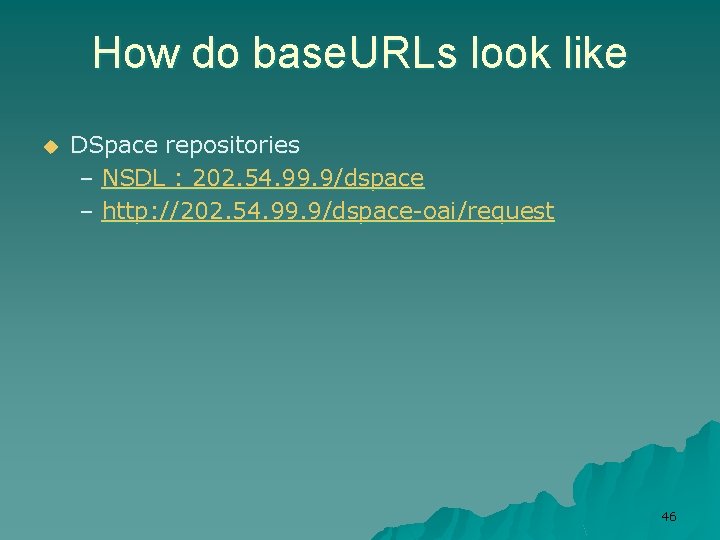 How do baseURLs look like

DSpace repositories
– NSDL : 202.54.99.9/dspace
– http://202.54.99.9/dspace-oai/request

46